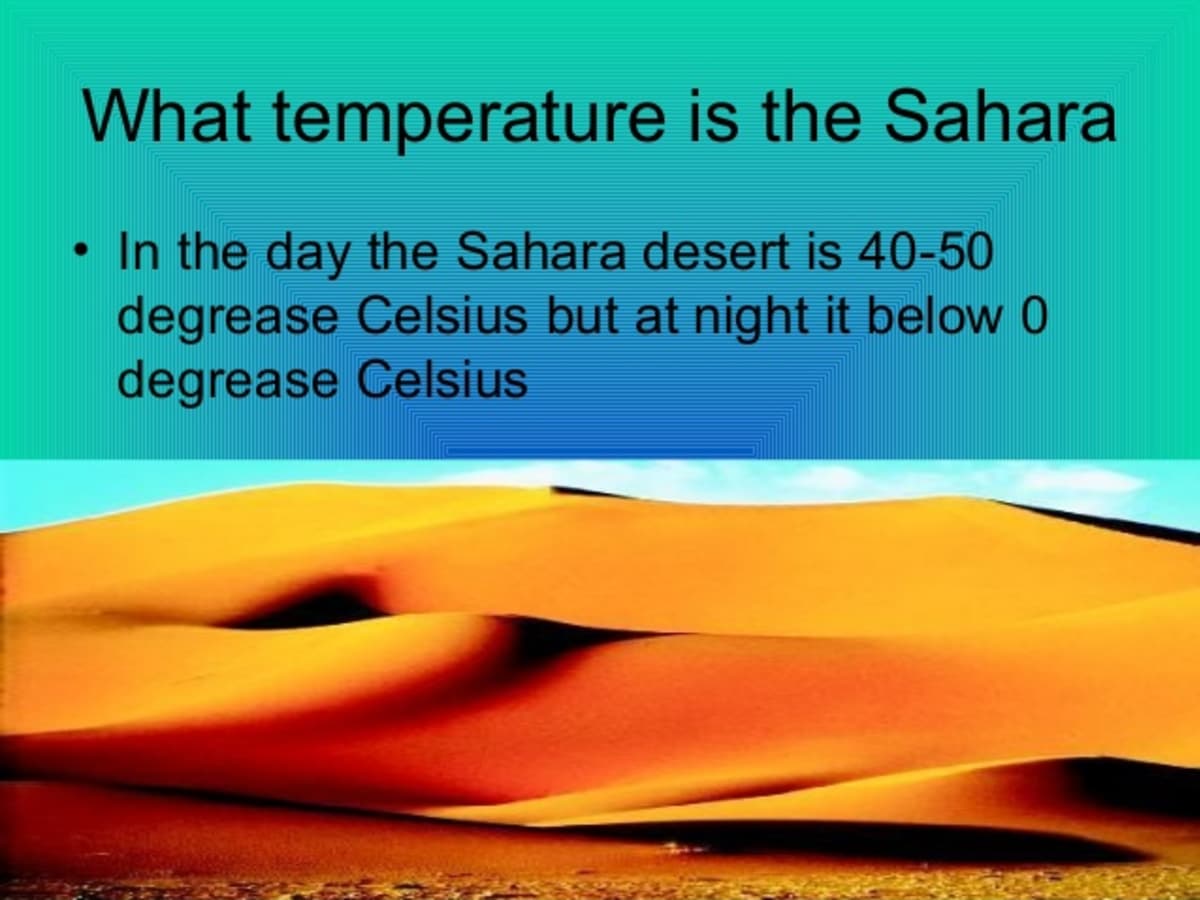 What temperature is the Sahara

• In the day the Sahara desert is 40-50 degrease Celsius but at night it below 0 degrease Celsius